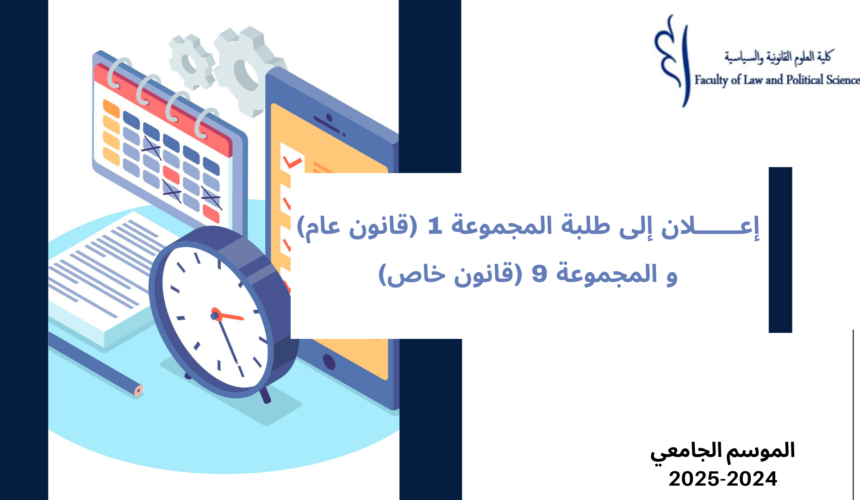 كلية العلوم القانونية والسياسية
Faculty of Law and Political Science

إعـــــلان إلى طلبة المجموعة 1 (قانون عام) و المجموعة 9 (قانون خاص)

الموسم الجامعي
2025-2024